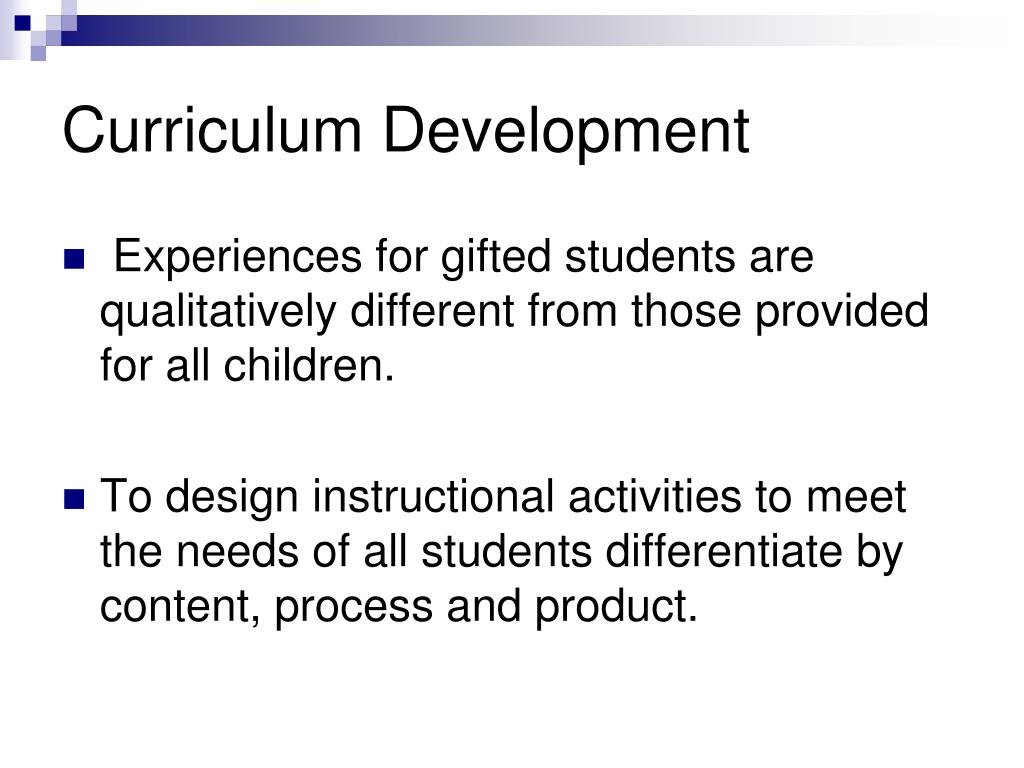 Curriculum Development

Experiences for gifted students are qualitatively different from those provided for all children.

To design instructional activities to meet the needs of all students differentiate by content, process and product.